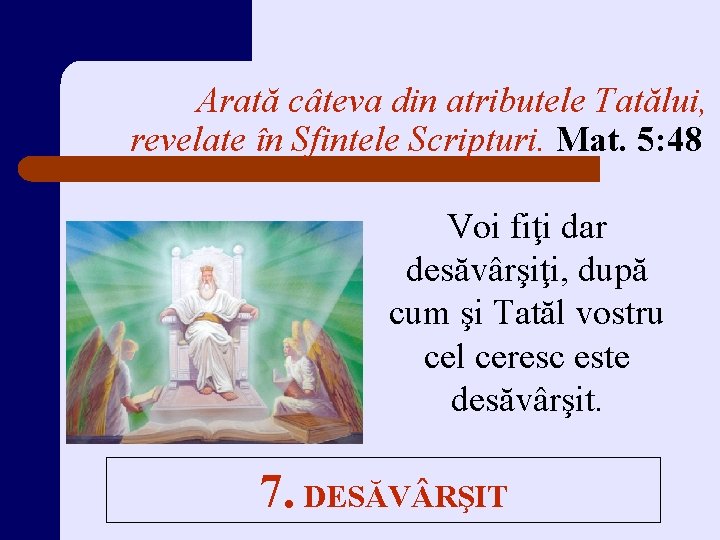 Arată câteva din atributele Tatălui, revelate în Sfintele Scripturi. Mat. 5:48

Voi fiţi dar desăvârşiţi, după cum şi Tatăl vostru cel ceresc este desăvârşit.

7. DESĂVÂRŞIT